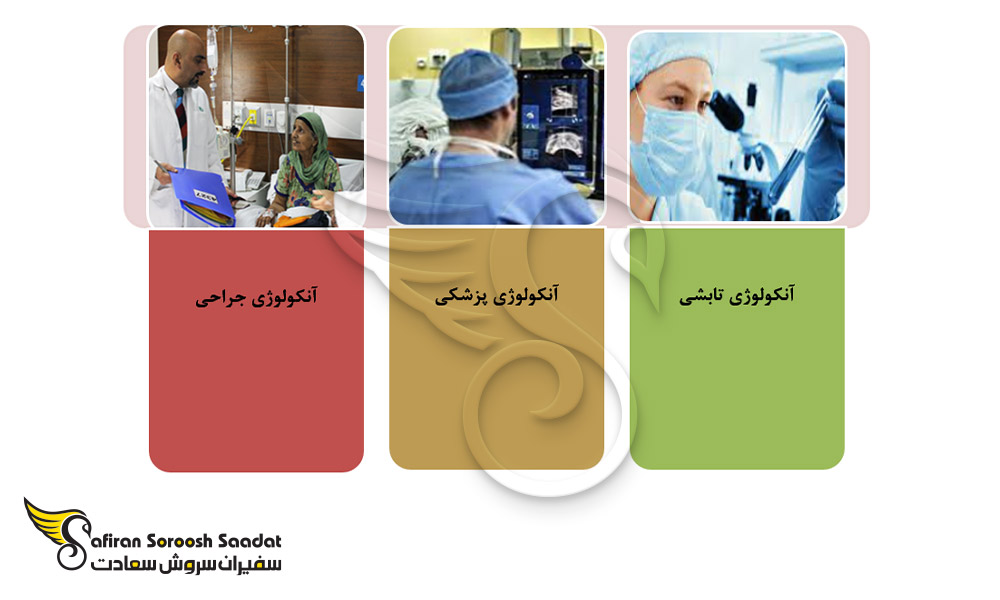 آنکولوژی تابشی

آنکولوژی پزشکی

آنکولوژی جراحی

Safiran Soroosh Saadat
سفیران سروش سعادت